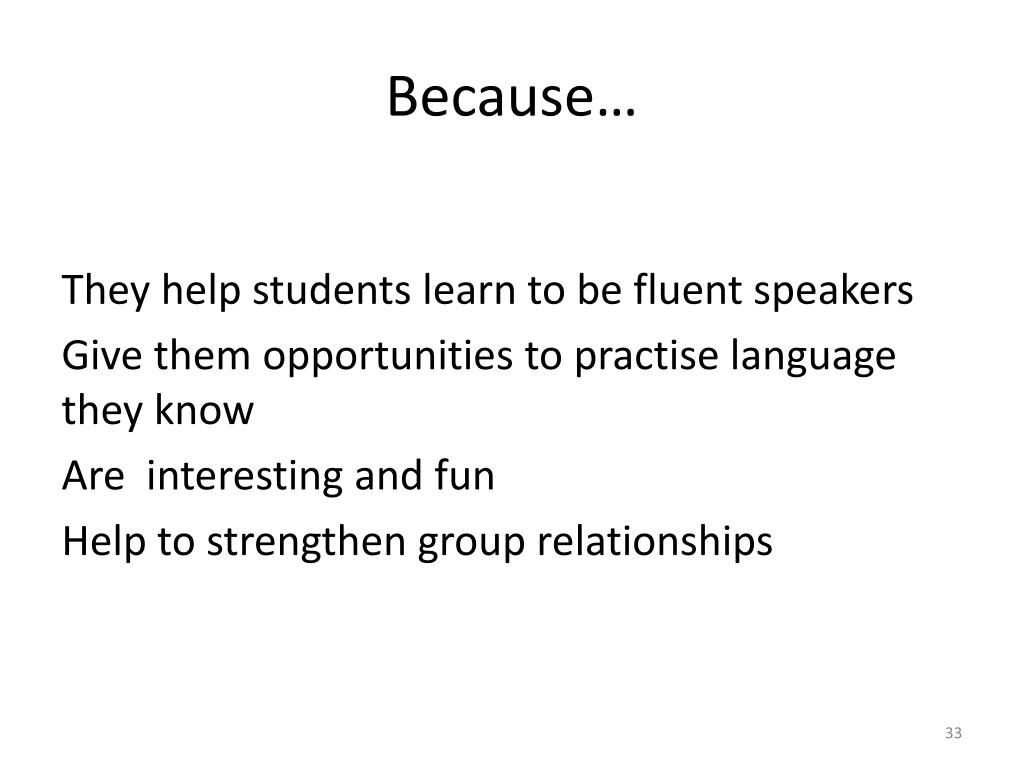 Because…

They help students learn to be fluent speakers

Give them opportunities to practise language they know

Are  interesting and fun

Help to strengthen group relationships

33